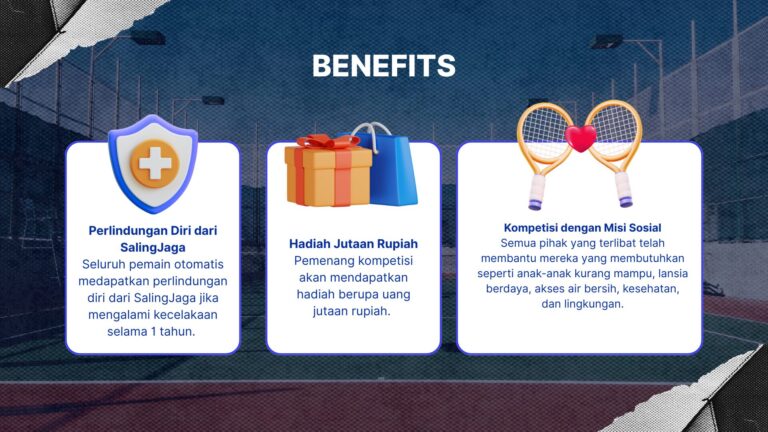 BENEFITS

Perlindungan Diri dari SalingJaga
Seluruh pemain otomatis medapatkan perlindungan diri dari SalingJaga jika mengalami kecelakaan selama 1 tahun.

Hadiah Jutaan Rupiah
Pemenang kompetisi akan mendapatkan hadiah berupa uang jutaan rupiah.

Kompetisi dengan Misi Sosial
Semua pihak yang terlibat telah membantu mereka yang membutuhkan seperti anak-anak kurang mampu, lansia berdaya, akses air bersih, kesehatan, dan lingkungan.